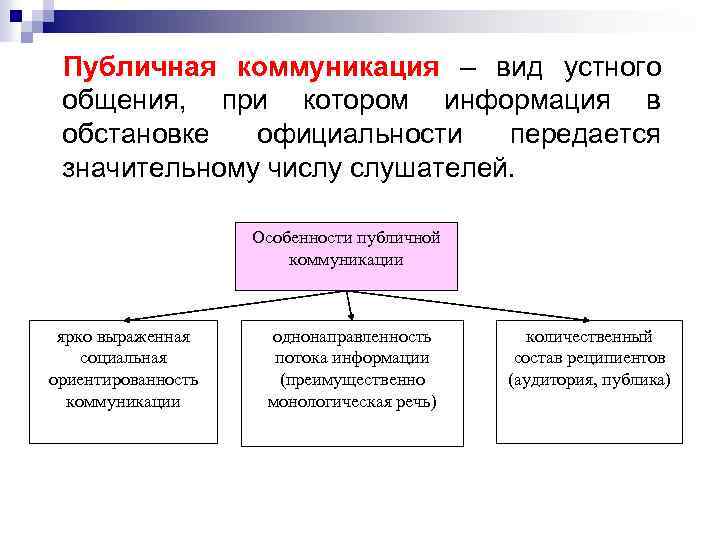 Публичная коммуникация – вид устного общения, при котором информация в обстановке официальности передается значительному числу слушателей.

Особенности публичной коммуникации

ярко выраженная социальная ориентированность коммуникации

однонаправленность потока информации (преимущественно монологическая речь)

количественный состав реципиентов (аудитория, публика)